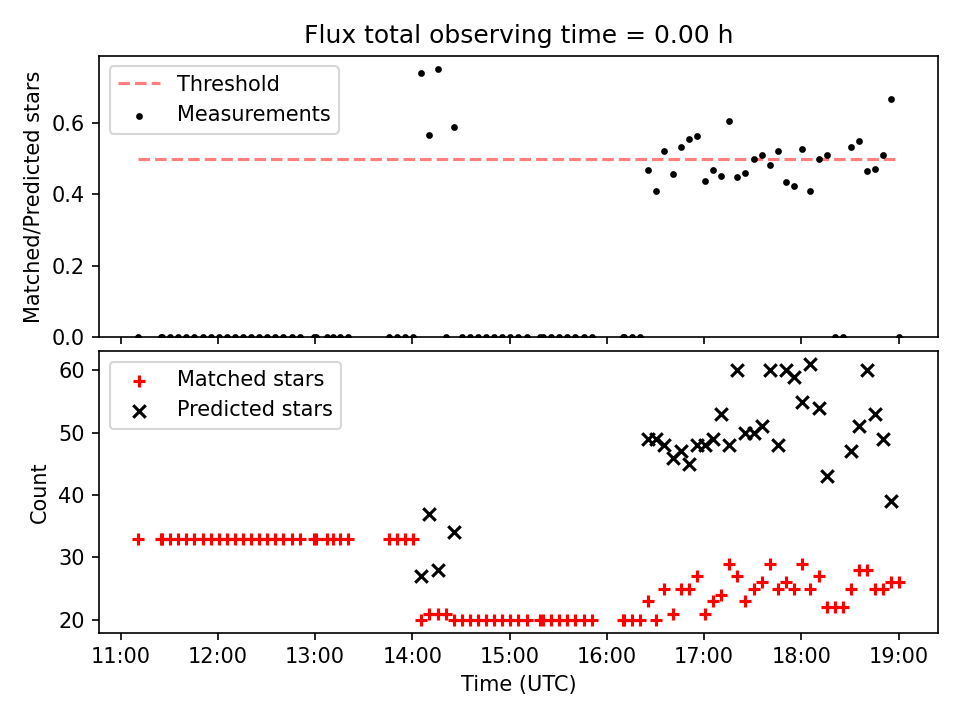 Flux total observing time = 0.00 h

Threshold
Measurements

Matched/Predicted stars

0.6
0.4
0.2
0.0

Matched stars
Predicted stars

Count

60
50
40
30
20

11:00 12:00 13:00 14:00 15:00 16:00 17:00 18:00 19:00

Time (UTC)